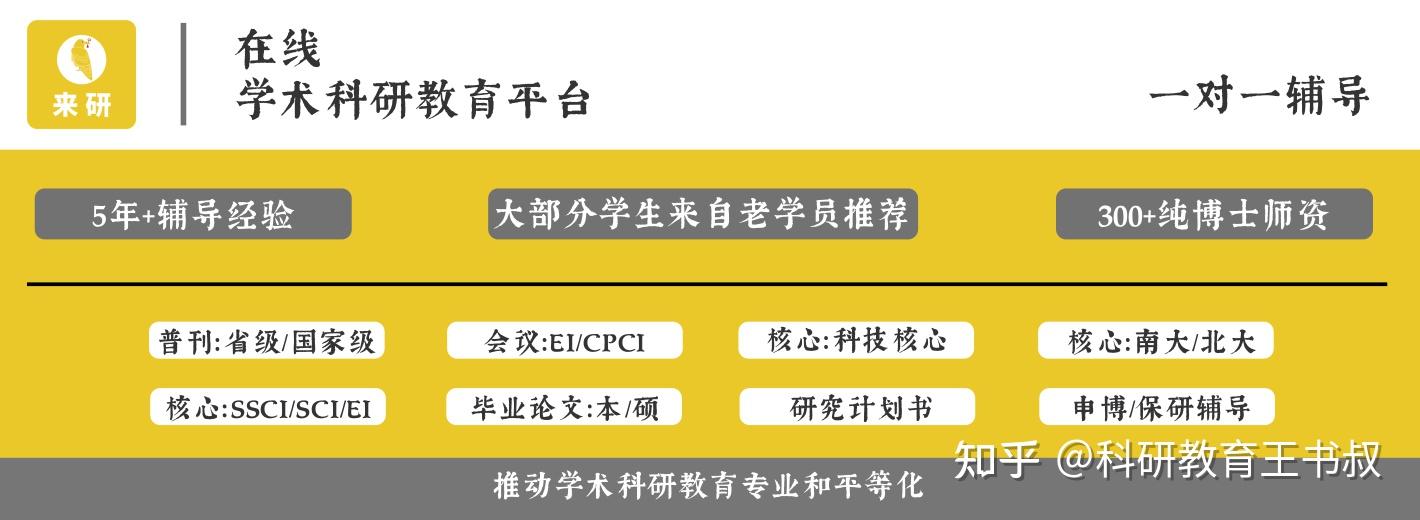 来研

在线
学术科研教育平台

一对一辅导

5年+辅导经验

大部分学生来自老学员推荐

300+纯博士师资

普刊:省级/国家级

会议:EI/CPCI

核心:科技核心

核心:南大/北大

核心:SSCI/SCI/EI

毕业论文:本/硕

研究计划书

申博/保研辅导

推动学术科研教育专业和平等化

知乎 @科研教育王书叔